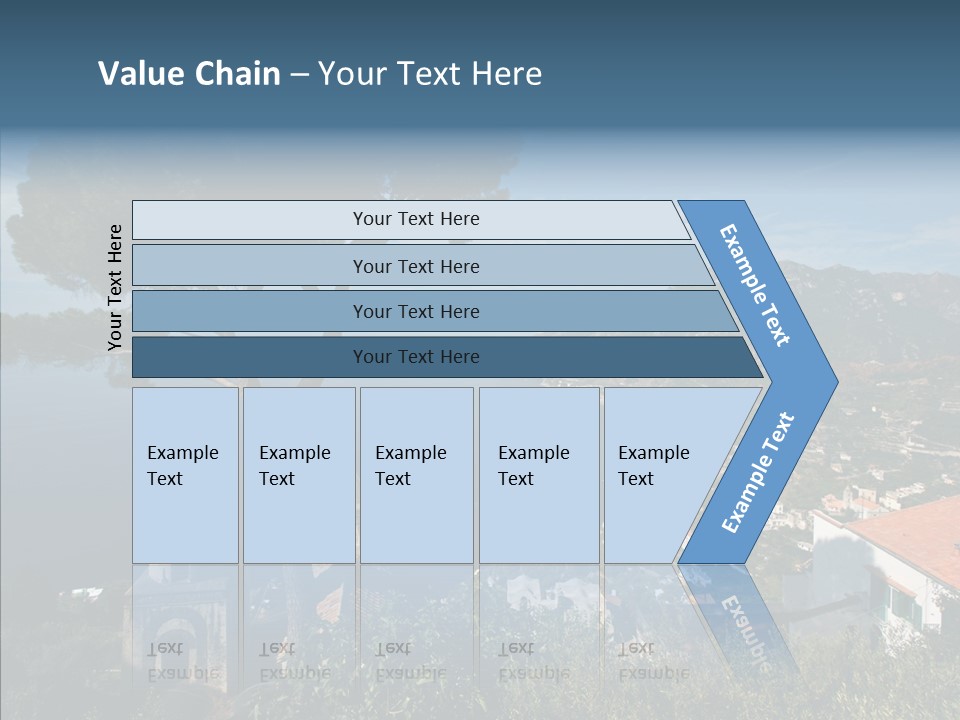 Value Chain – Your Text Here

Your Text Here

Your Text Here

Your Text Here

Your Text Here

Your Text Here

Example Text

Example Text

Example Text

Example Text

Example Text

Example Text

Example Text